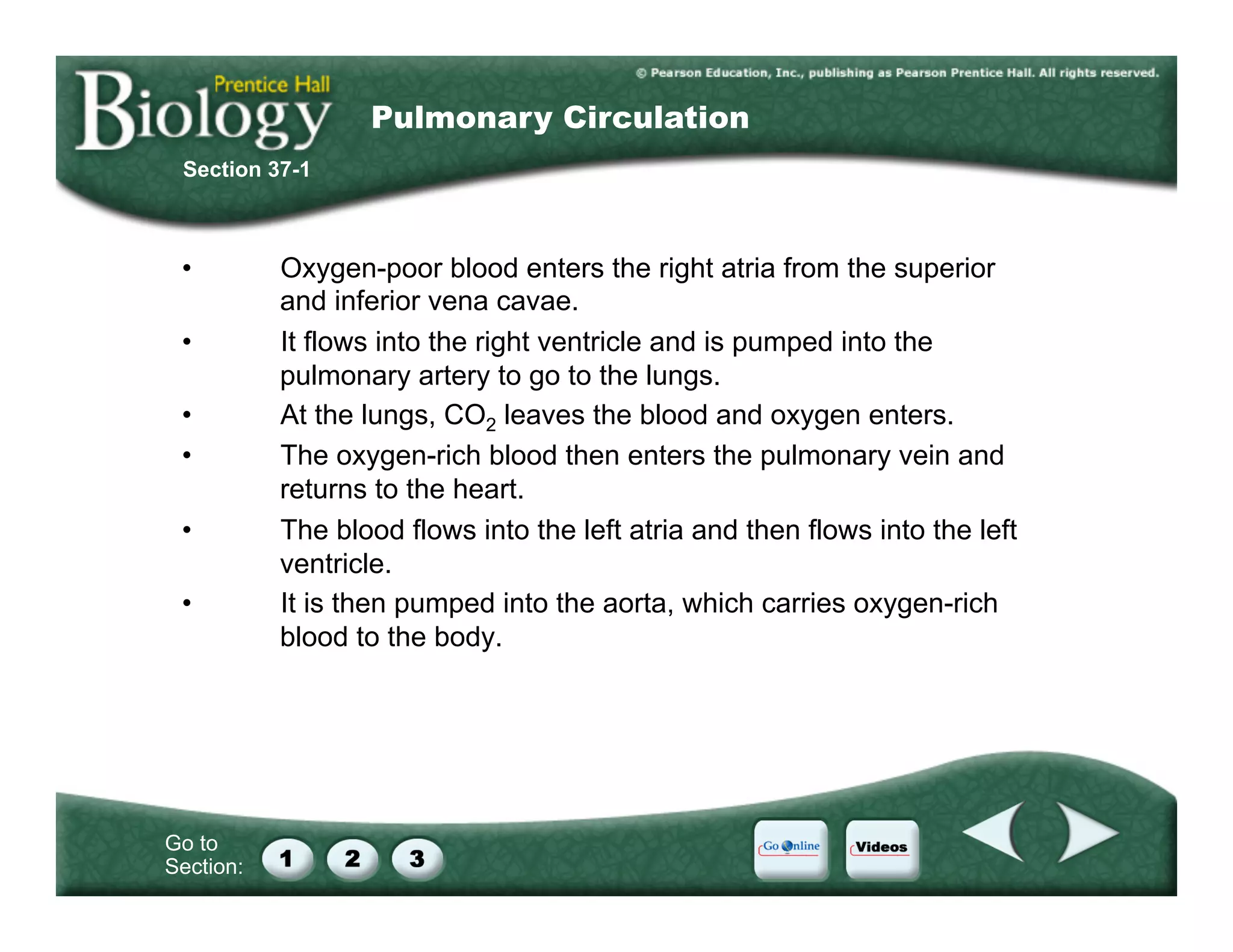 © Pearson Education, Inc., publishing as Pearson Prentice Hall. All rights reserved.

Prentice Hall
Biology

Pulmonary Circulation

Section 37-1

• Oxygen-poor blood enters the right atria from the superior and inferior vena cavae.
• It flows into the right ventricle and is pumped into the pulmonary artery to go to the lungs.
• At the lungs, $CO_2$ leaves the blood and oxygen enters.
• The oxygen-rich blood then enters the pulmonary vein and returns to the heart.
• The blood flows into the left atria and then flows into the left ventricle.
• It is then pumped into the aorta, which carries oxygen-rich blood to the body.

Go to Section: 1 2 3

Go Online

Videos